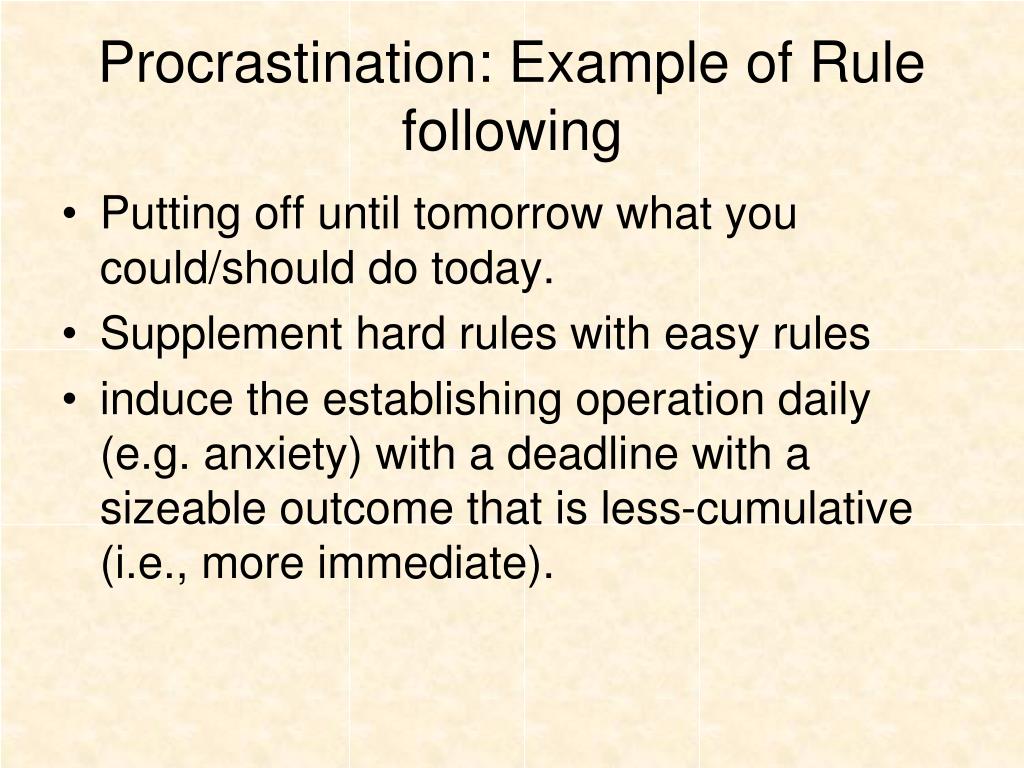 Procrastination: Example of Rule following

• Putting off until tomorrow what you could/should do today.
• Supplement hard rules with easy rules
• induce the establishing operation daily (e.g. anxiety) with a deadline with a sizeable outcome that is less-cumulative (i.e., more immediate).